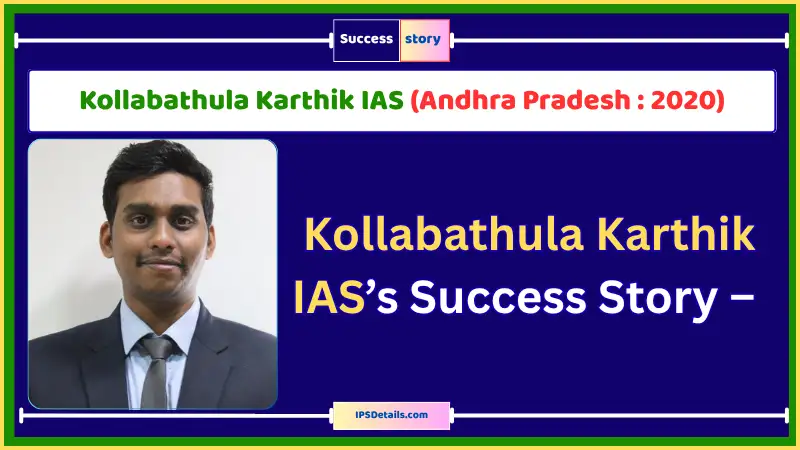 Success story

Kollabathula Karthik IAS (Andhra Pradesh : 2020)

Kollabathula Karthik IAS's Success Story –

IPSDetails.com